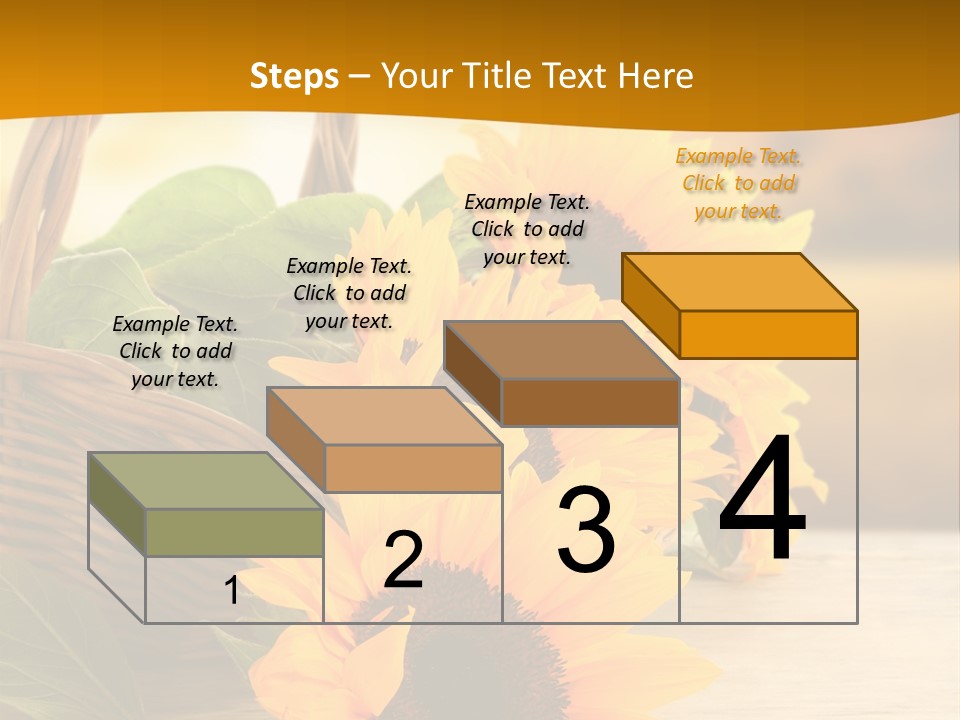 Steps – Your Title Text Here

Example Text. Click to add your text.

Example Text. Click to add your text.

Example Text. Click to add your text.

Example Text. Click to add your text.

1

2

3

4